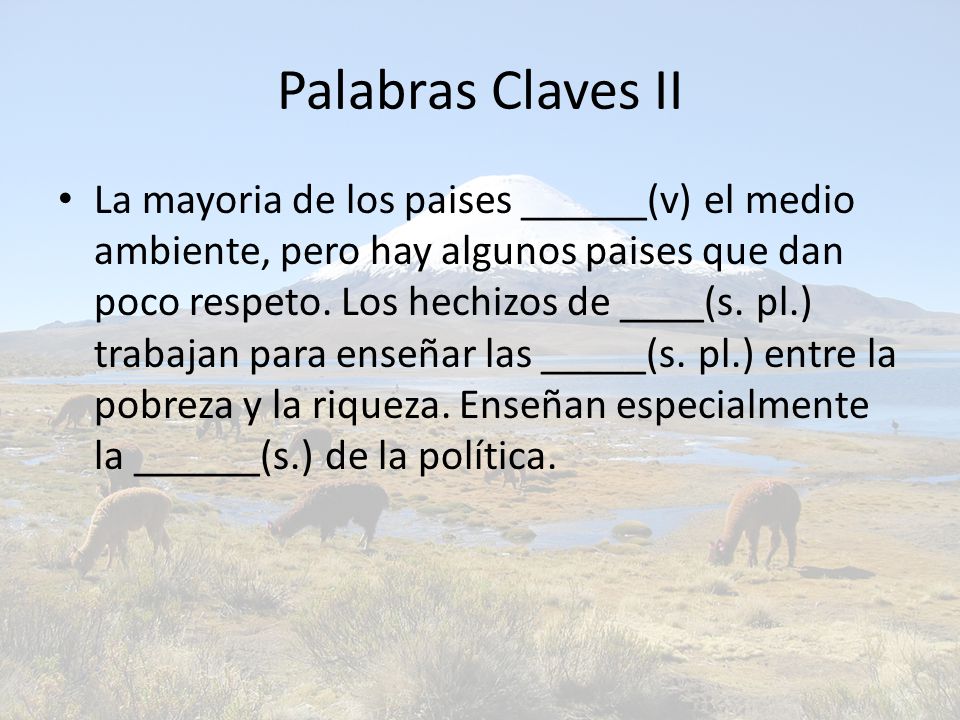 Palabras Claves II

• La mayoria de los paises ______(v) el medio ambiente, pero hay algunos paises que dan poco respeto. Los hechizos de ____(s. pl.) trabajan para enseñar las _____(s. pl.) entre la pobreza y la riqueza. Enseñan especialmente la ______(s.) de la política.